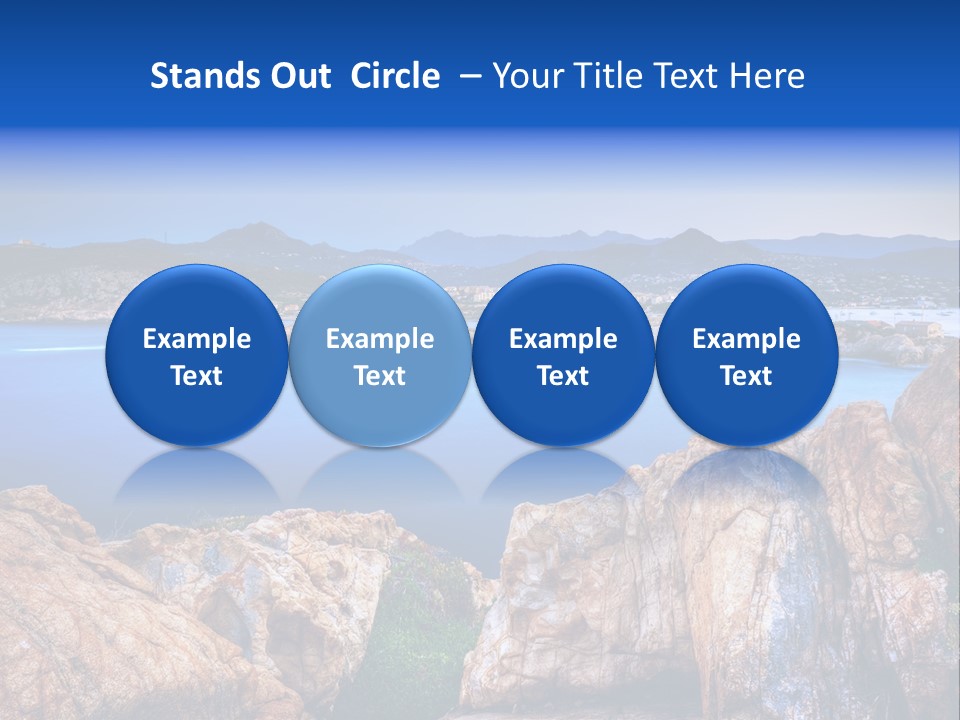 Stands Out Circle – Your Title Text Here

Example Text

Example Text

Example Text

Example Text